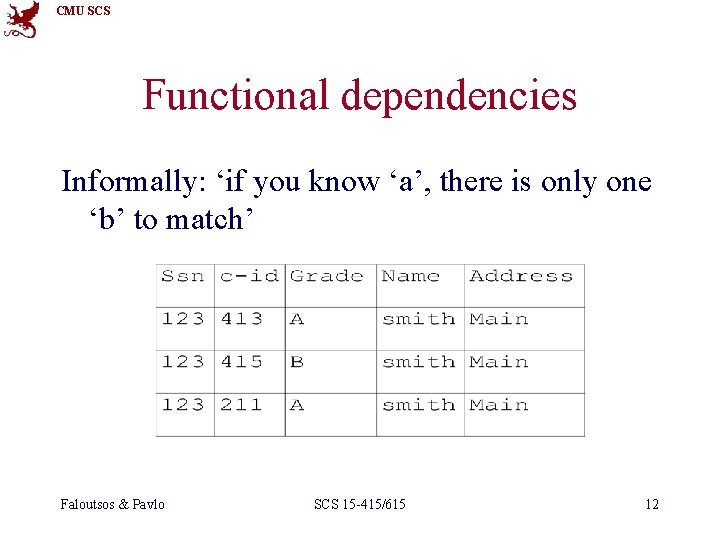 CMU SCS

Functional dependencies

Informally: ‘if you know ‘a’, there is only one ‘b’ to match’

| Ssn | c-id | Grade | Name | Address |
|---|---|---|---|---|
| 123 | 413 | A | smith | Main |
| 123 | 415 | B | smith | Main |
| 123 | 211 | A | smith | Main |

Faloutsos & Pavlo SCS 15-415/615 12